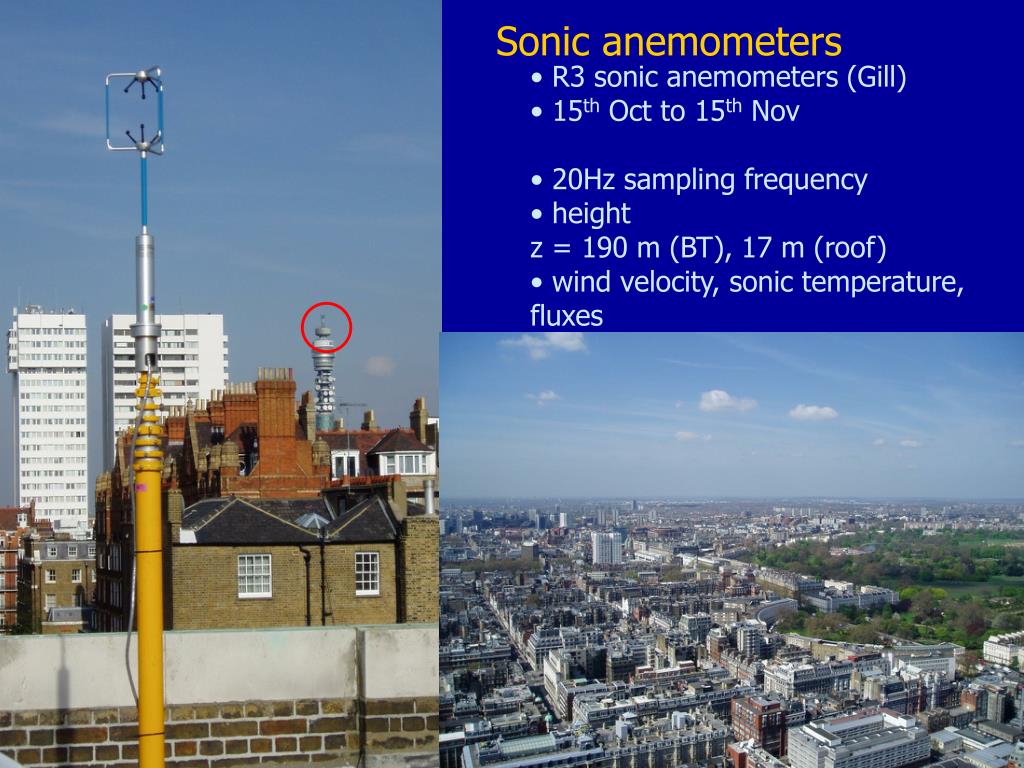 Sonic anemometers
• R3 sonic anemometers (Gill)
• 15$^{th}$ Oct to 15$^{th}$ Nov

• 20Hz sampling frequency
• height
z = 190 m (BT), 17 m (roof)
• wind velocity, sonic temperature, fluxes